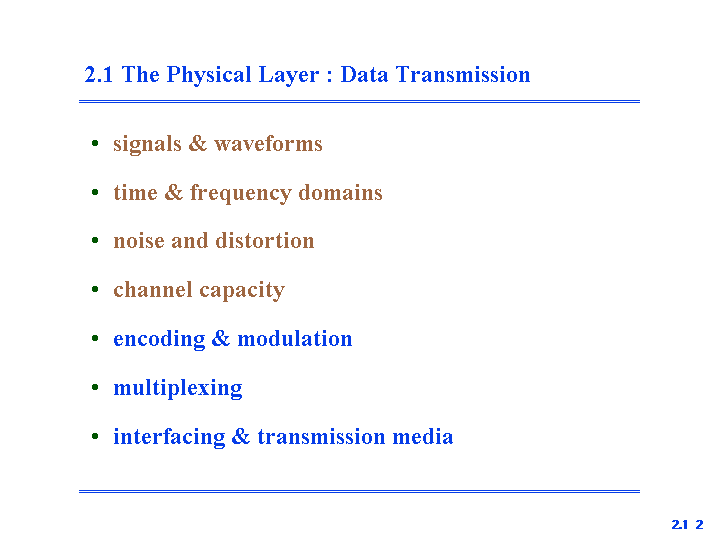 2.1 The Physical Layer : Data Transmission

• signals & waveforms
• time & frequency domains
• noise and distortion
• channel capacity
• encoding & modulation
• multiplexing
• interfacing & transmission media

2.1 2